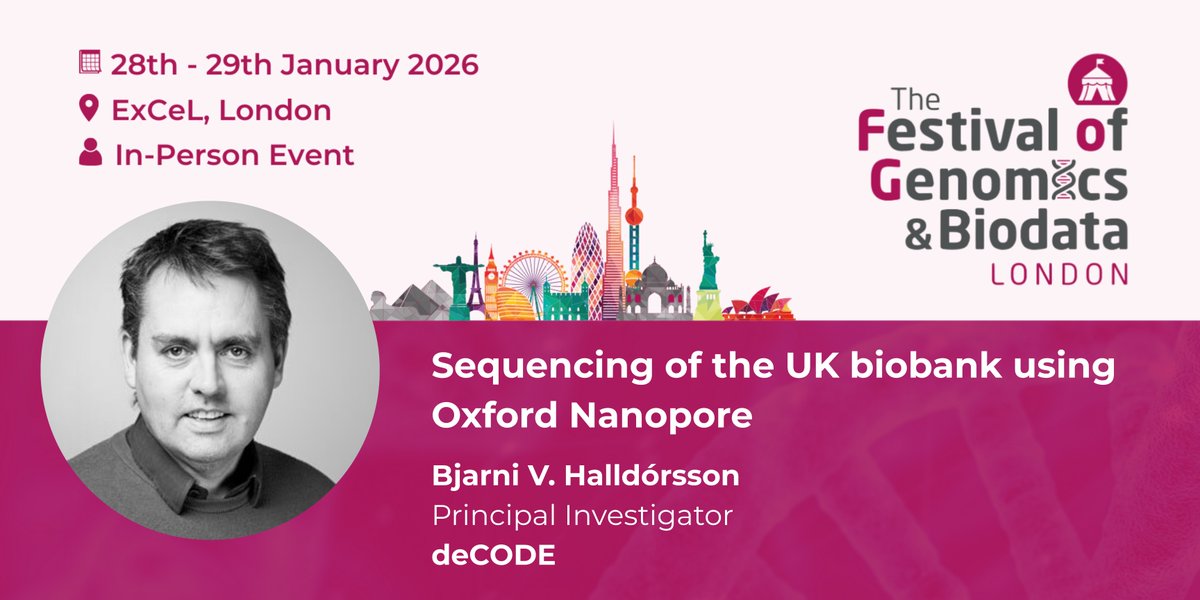 28th - 29th January 2026
ExCeL, London
In-Person Event

The Festival of Genomics & Biodata
LONDON

Sequencing of the UK biobank using Oxford Nanopore

Bjarni V. Halldórsson
Principal Investigator
deCODE